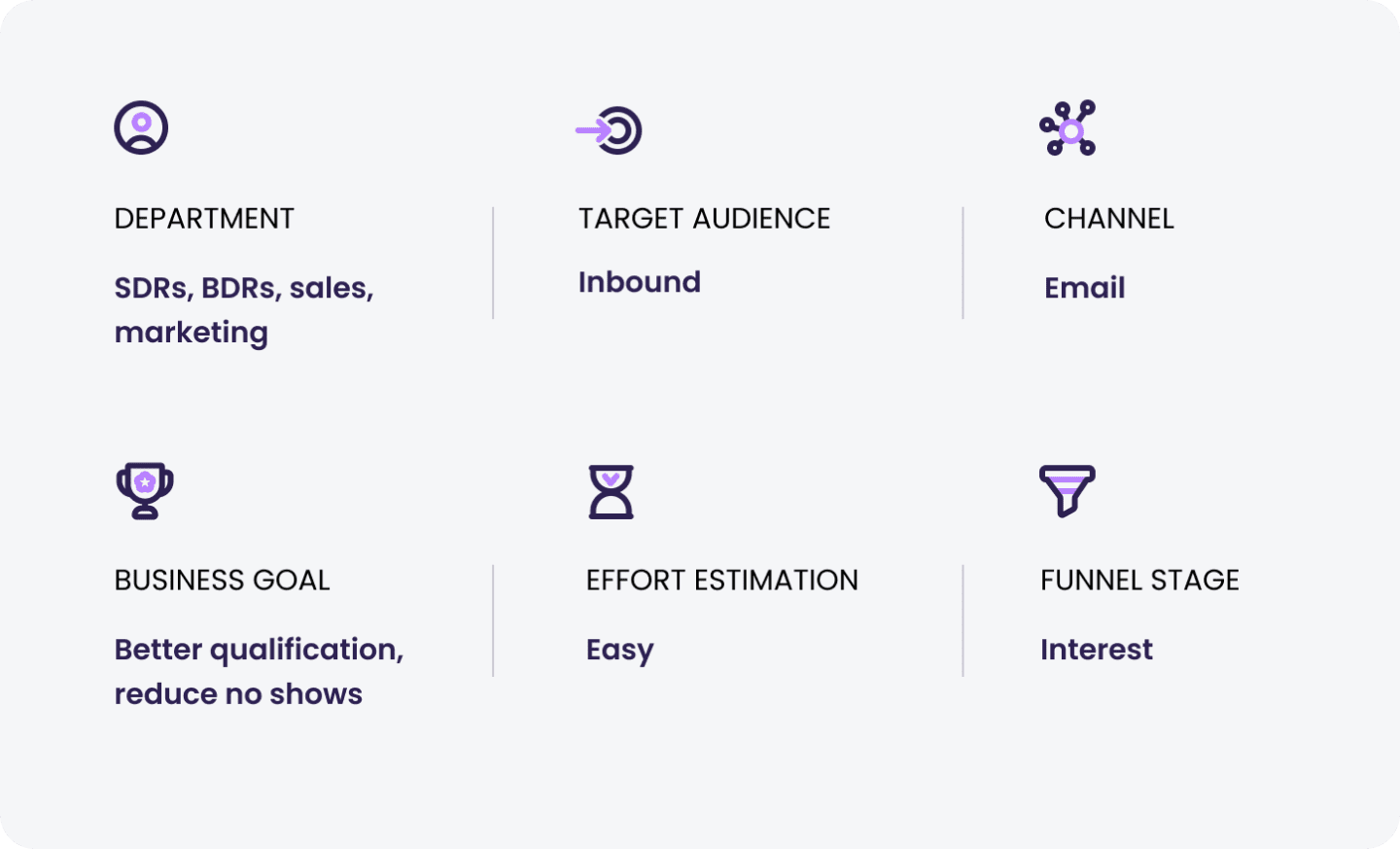 DEPARTMENT

SDRs, BDRs, sales, marketing

TARGET AUDIENCE

Inbound

CHANNEL

Email

BUSINESS GOAL

Better qualification, reduce no shows

EFFORT ESTIMATION

Easy

FUNNEL STAGE

Interest